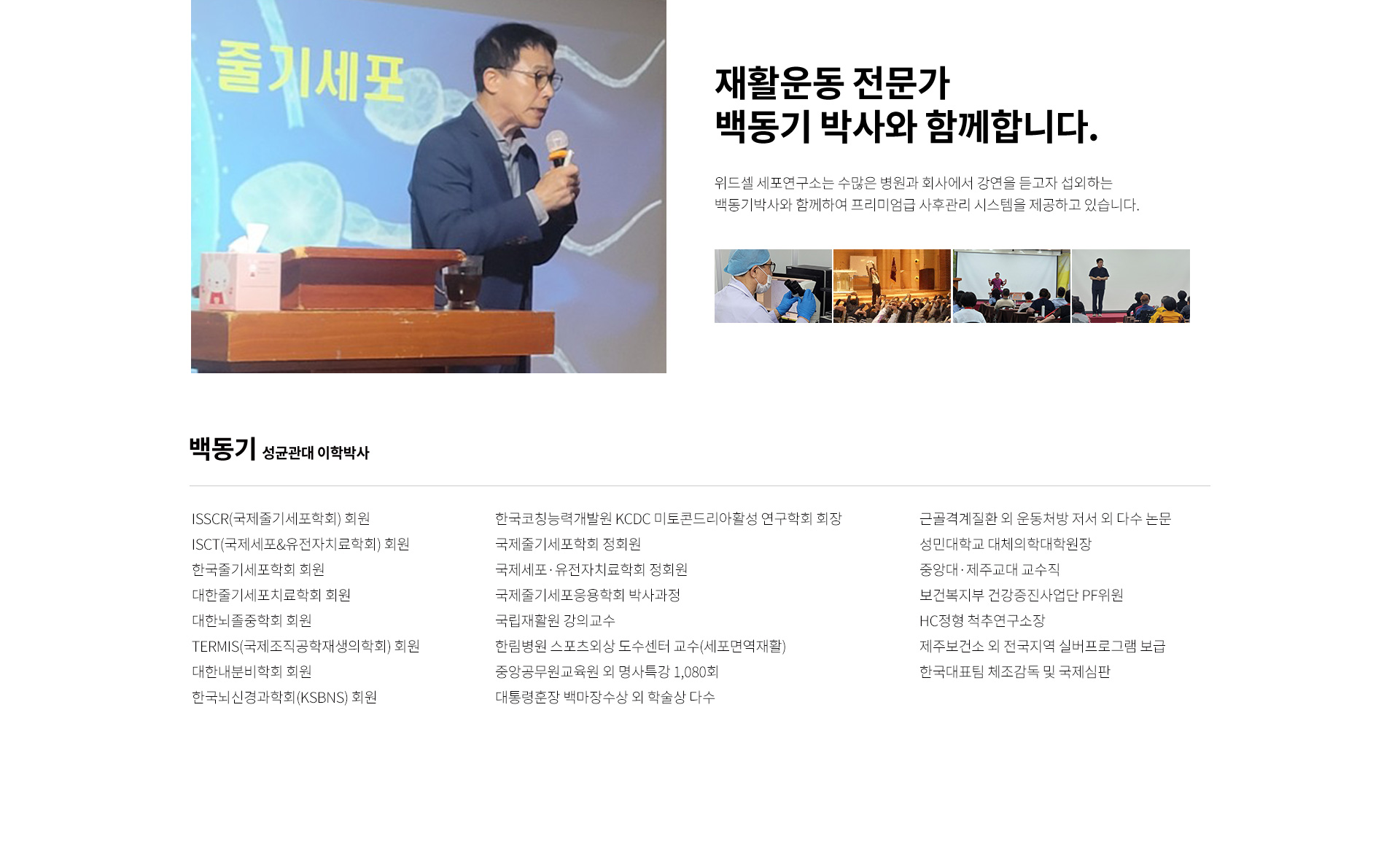 줄기세포

재활운동 전문가
백동기 박사와 함께합니다.

위드셀 세포연구소는 수많은 병원과 회사에서 강연을 듣고자 섭외하는
백동기박사와 함께하여 프리미엄급 사후관리 시스템을 제공하고 있습니다.

백동기 성균관대 이학박사

ISSCR(국제줄기세포학회) 회원
ISCT(국제세포&유전자치료학회) 회원
한국줄기세포학회 회원
대한줄기세포치료학회 회원
대한뇌졸중학회 회원
TERMIS(국제조직공학재생의학회) 회원
대한내분비학회 회원
한국뇌신경과학회(KSBNS) 회원

한국코칭능력개발원 KCDC 미토콘드리아활성 연구학회 회장
국제줄기세포학회 정회원
국제세포·유전자치료학회 정회원
국제줄기세포응용학회 박사과정
국립재활원 강의교수
한림병원 스포츠외상 도수센터 교수(세포면역재활)
중앙공무원교육원 외 명사특강 1,080회
대통령훈장 백마장수상 외 학술상 다수

근골격계질환 외 운동처방 저서 외 다수 논문
성민대학교 대체의학대학원장
중앙대·제주교대 교수직
보건복지부 건강증진사업단 PF위원
HC정형 척추연구소장
제주보건소 외 전국지역 실버프로그램 보급
한국대표팀 체조감독 및 국제심판